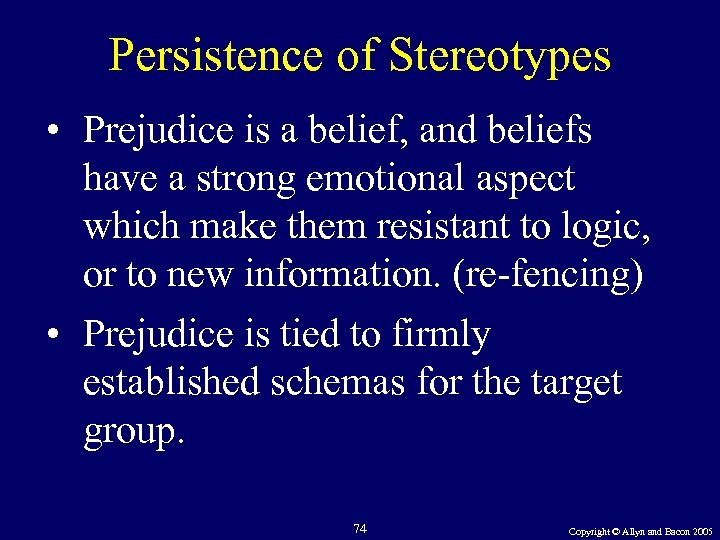 Persistence of Stereotypes

• Prejudice is a belief, and beliefs have a strong emotional aspect which make them resistant to logic, or to new information. (re-fencing)

• Prejudice is tied to firmly established schemas for the target group.

74

Copyright © Allyn and Bacon 2005